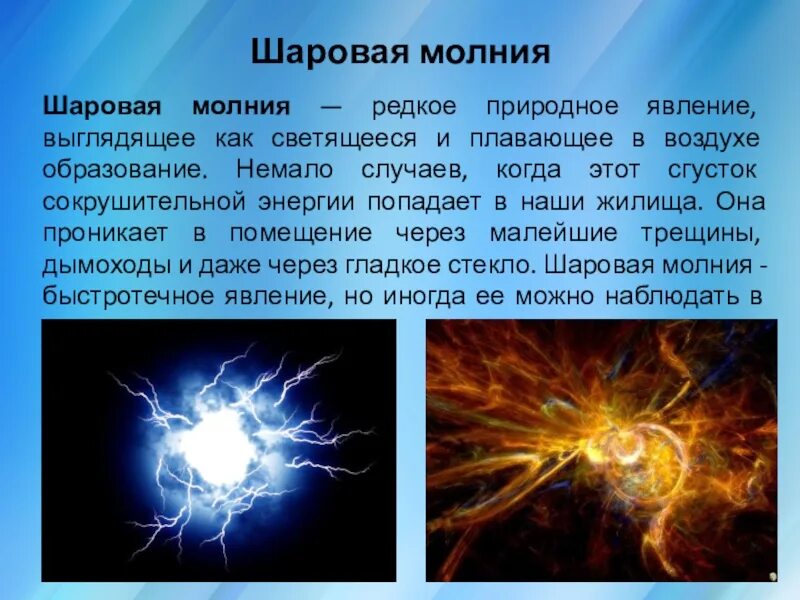 Шаровая молния

Шаровая молния — редкое природное явление, выглядящее как светящееся и плавающее в воздухе образование. Немало случаев, когда этот сгусток сокрушительной энергии попадает в наши жилища. Она проникает в помещение через малейшие трещины, дымоходы и даже через гладкое стекло. Шаровая молния - быстротечное явление, но иногда ее можно наблюдать в